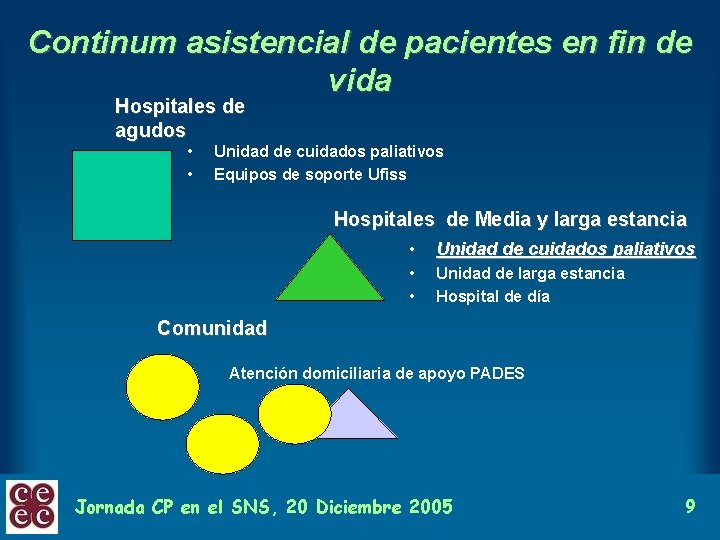 Continum asistencial de pacientes en fin de vida

Hospitales de agudos

• Unidad de cuidados paliativos
• Equipos de soporte Ufiss

Hospitales de Media y larga estancia

• Unidad de cuidados paliativos
• Unidad de larga estancia
• Hospital de día

Comunidad

Atención domiciliaria de apoyo PADES

ce
ec

Jornada CP en el SNS, 20 Diciembre 2005

9